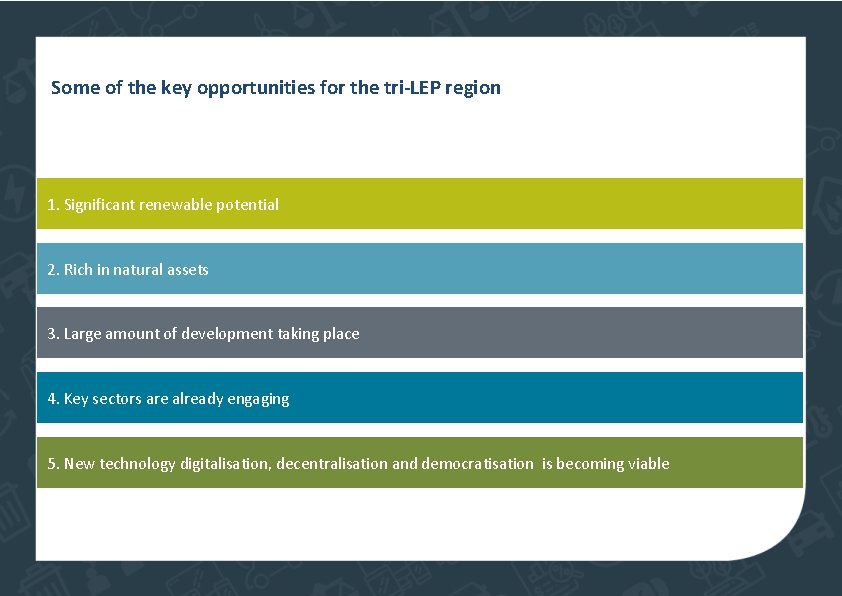 Some of the key opportunities for the tri-LEP region

1. Significant renewable potential

2. Rich in natural assets

3. Large amount of development taking place

4. Key sectors are already engaging

5. New technology digitalisation, decentralisation and democratisation is becoming viable